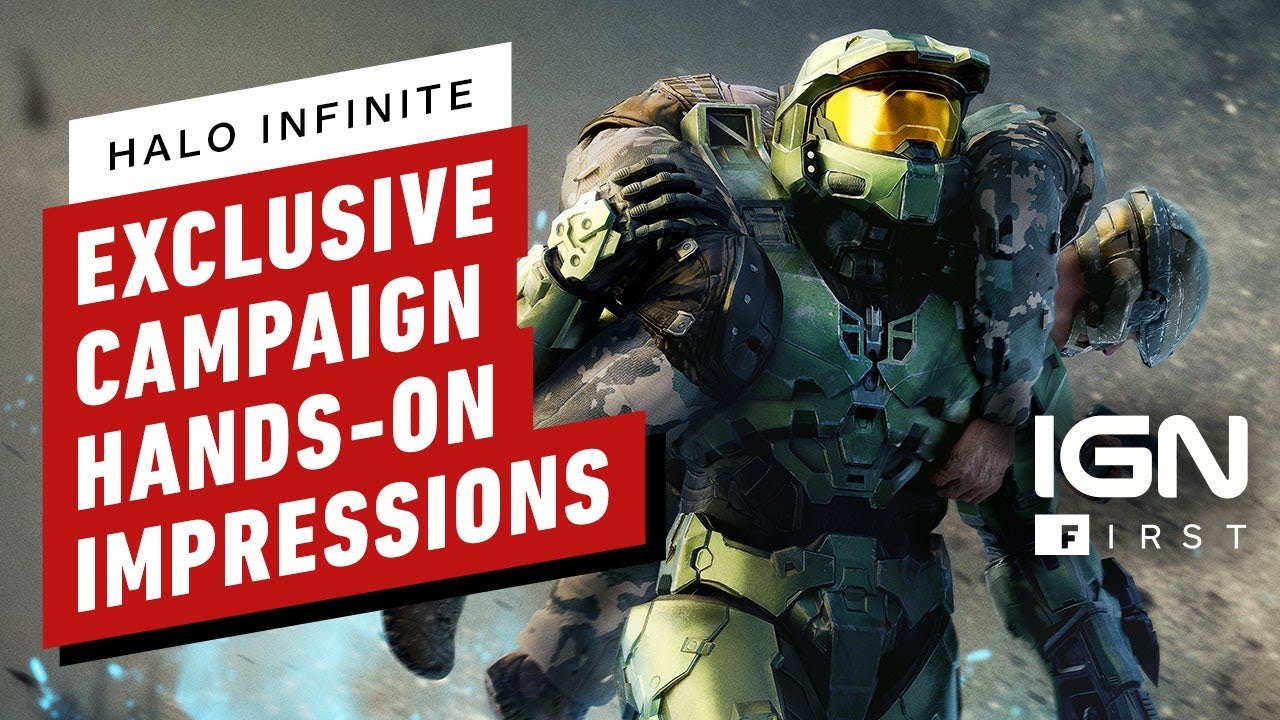 HALO INFINITE

EXCLUSIVE CAMPAIGN HANDS-ON IMPRESSIONS

IGN

FIRST